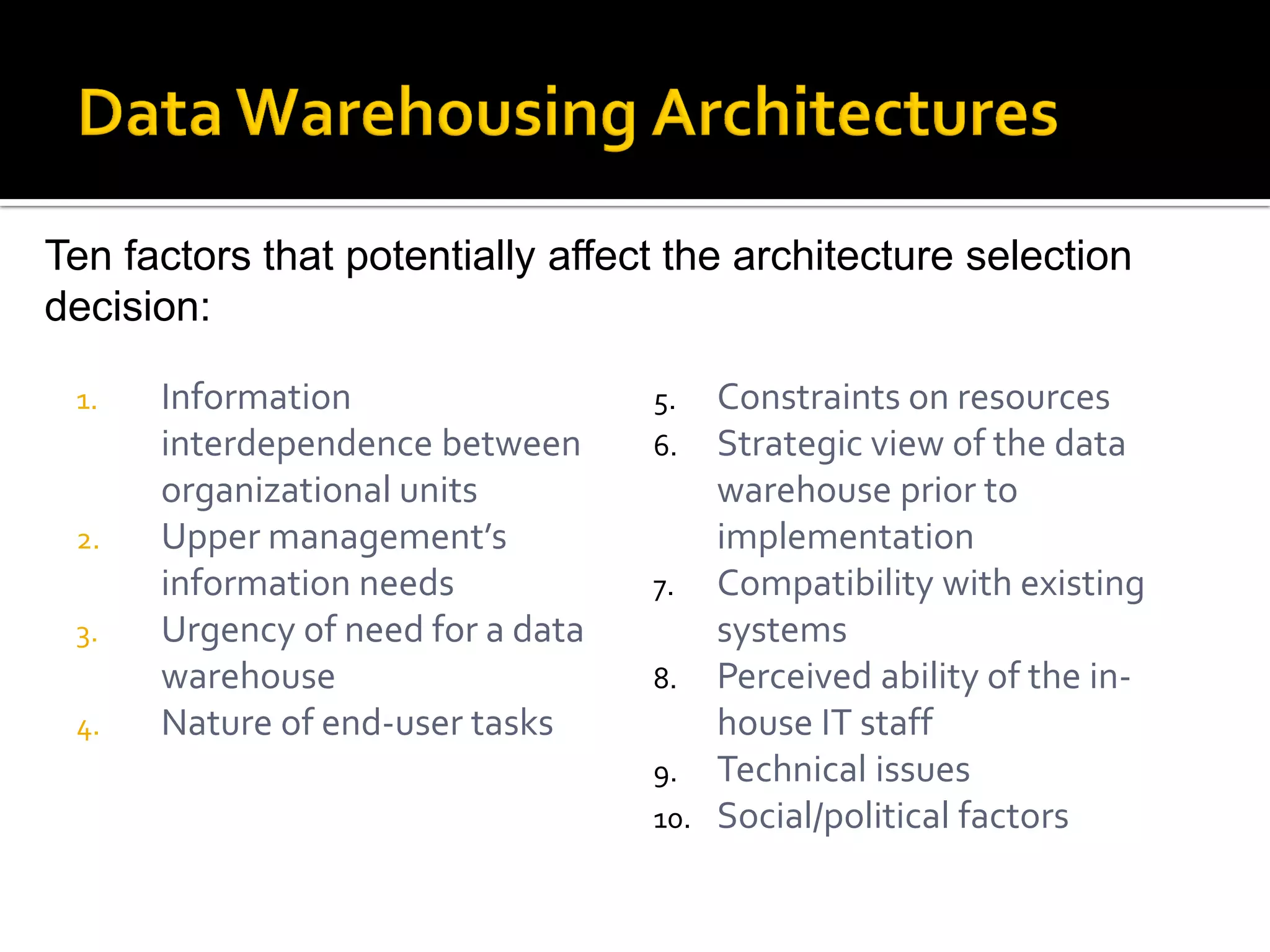 Data Warehousing Architectures

Ten factors that potentially affect the architecture selection decision:

1. Information interdependence between organizational units
2. Upper management's information needs
3. Urgency of need for a data warehouse
4. Nature of end-user tasks

5. Constraints on resources
6. Strategic view of the data warehouse prior to implementation
7. Compatibility with existing systems
8. Perceived ability of the in-house IT staff
9. Technical issues
10. Social/political factors